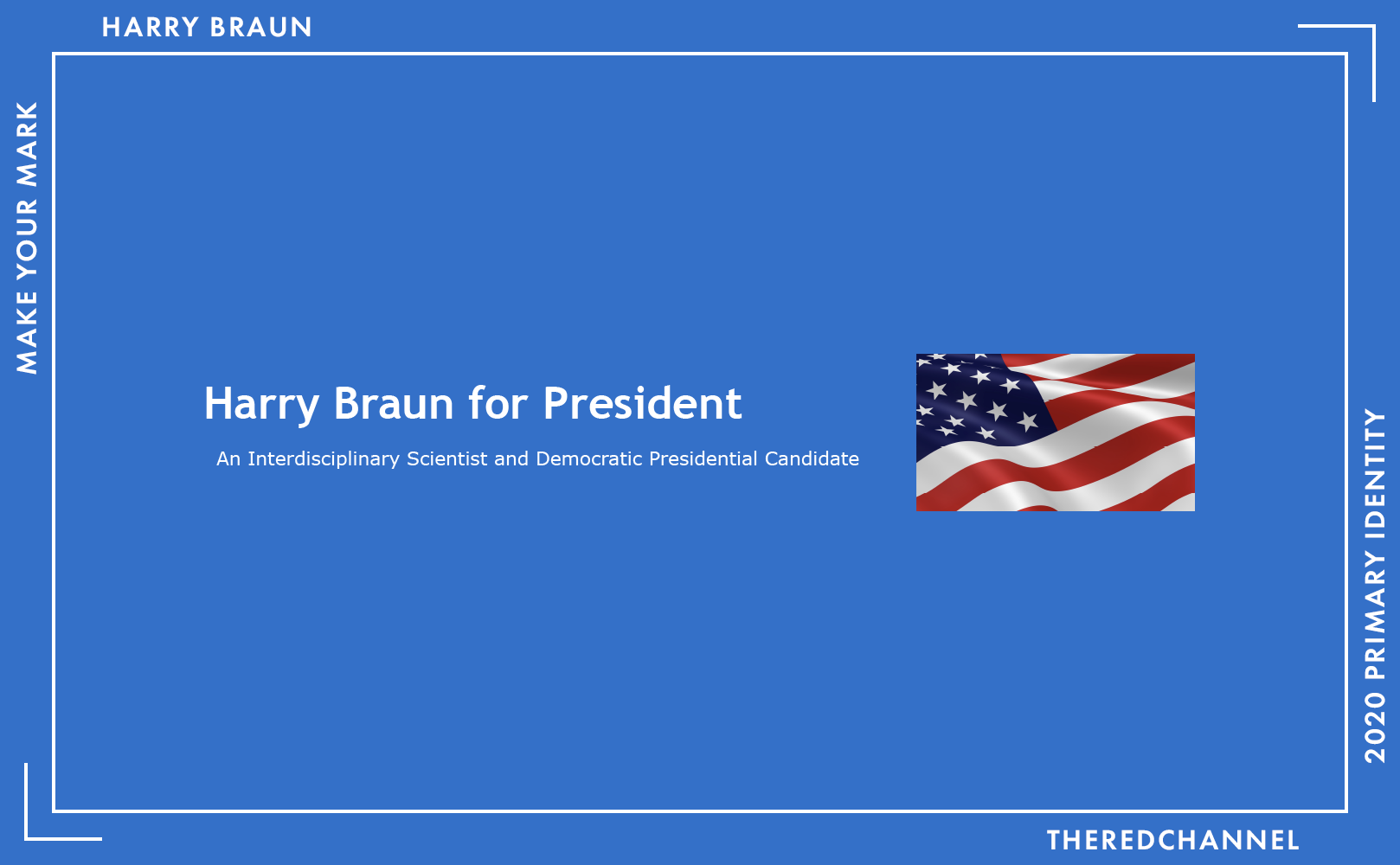 HARRY BRAUN

MAKE YOUR MARK

Harry Braun for President

An Interdisciplinary Scientist and Democratic Presidential Candidate

2020 PRIMARY IDENTITY

THEREDCHANNEL